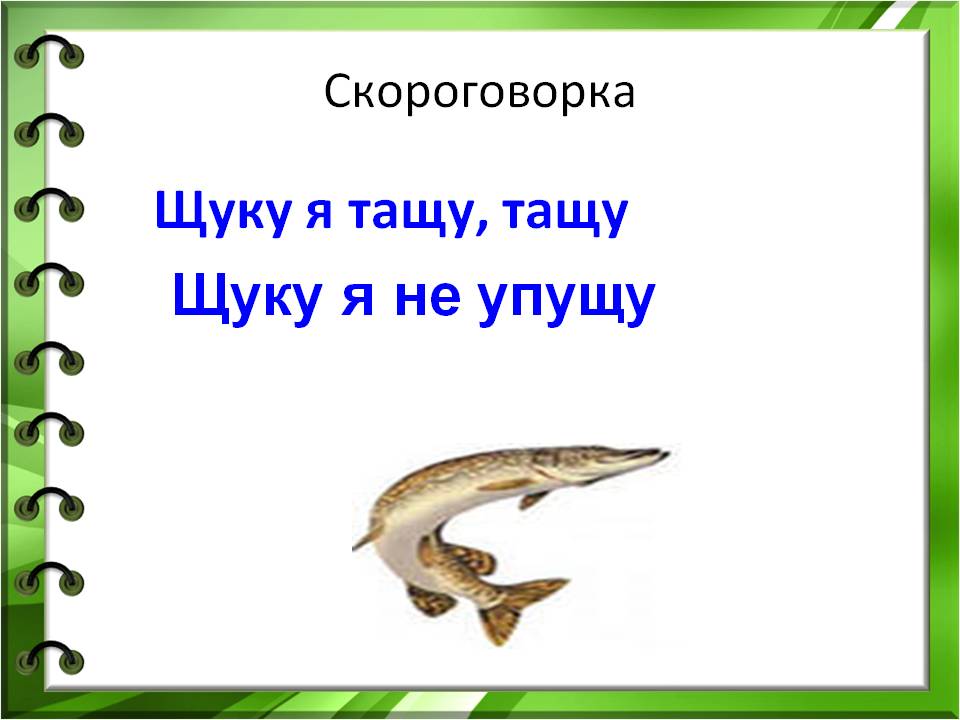 Скороговорка

Щуку я тащу, тащу

Щуку я не упущу